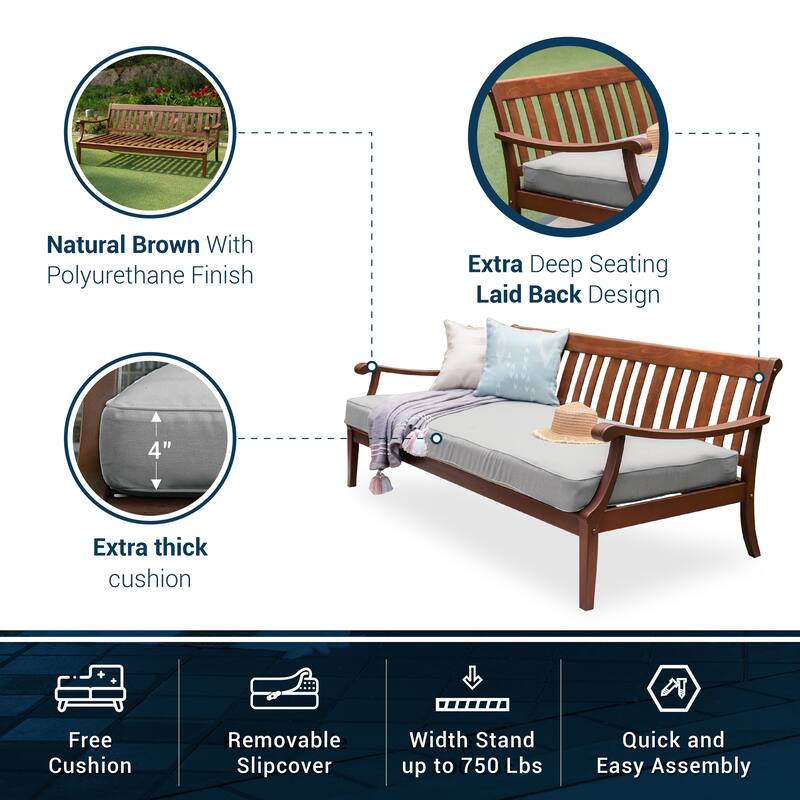 Natural Brown With Polyurethane Finish

Extra Deep Seating Laid Back Design

4"

Extra thick cushion

Free Cushion

Removable Slipcover

Width Stand up to 750 Lbs

Quick and Easy Assembly